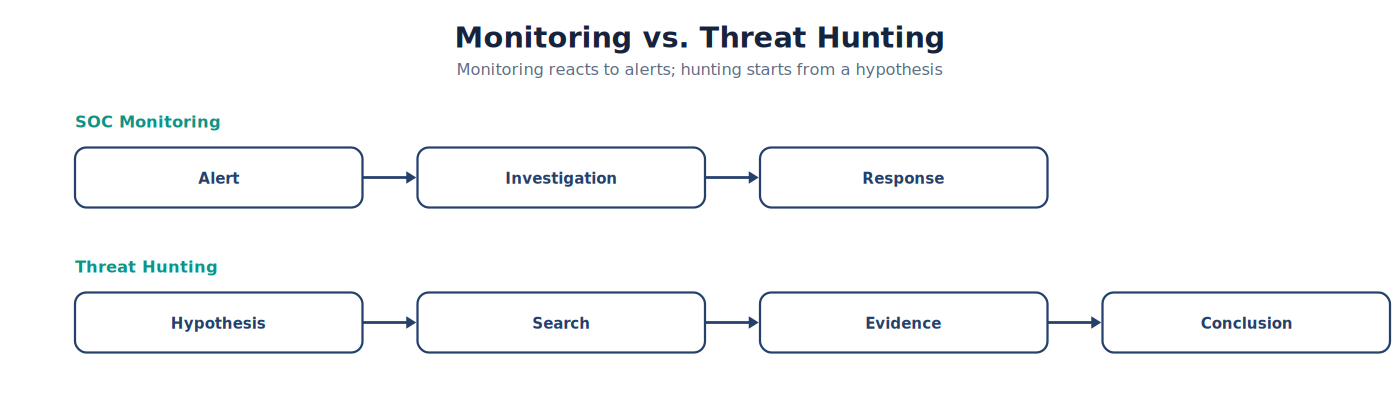 Monitoring vs. Threat Hunting

Monitoring reacts to alerts; hunting starts from a hypothesis

SOC Monitoring

Alert

Investigation

Response

Threat Hunting

Hypothesis

Search

Evidence

Conclusion